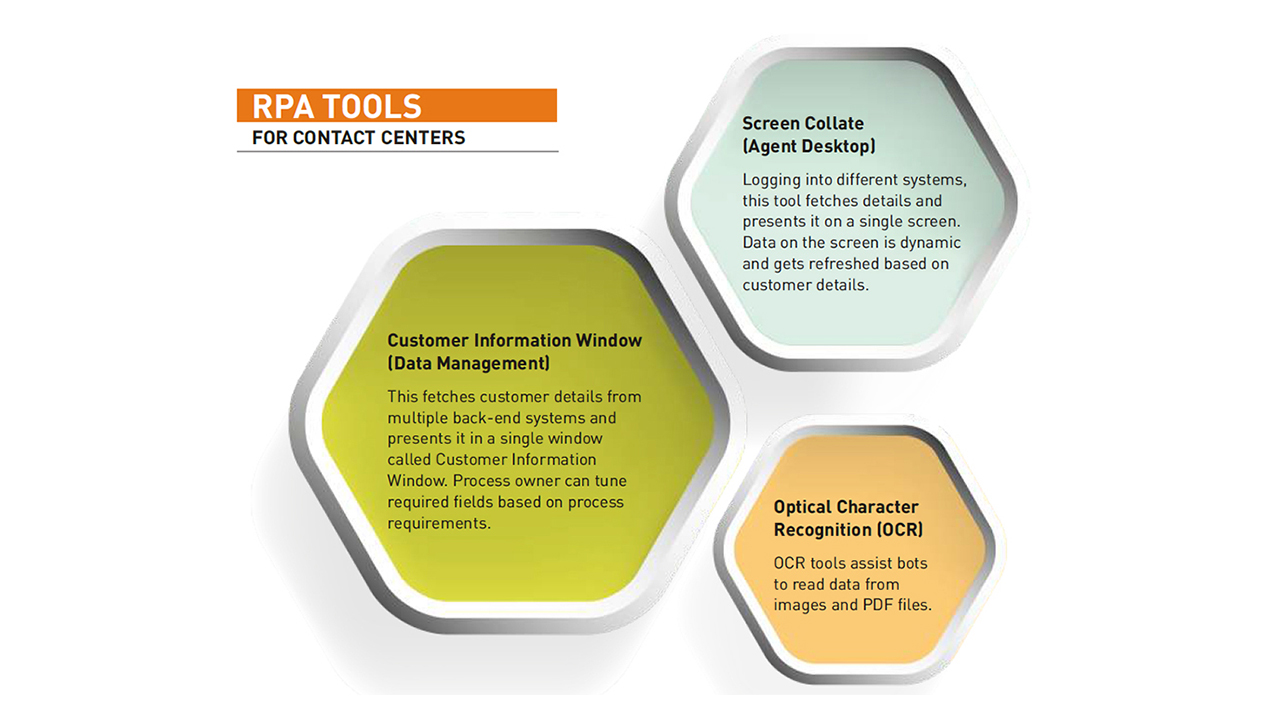 RPA TOOLS
FOR CONTACT CENTERS

Screen Collate
(Agent Desktop)

Logging into different systems, this tool fetches details and presents it on a single screen. Data on the screen is dynamic and gets refreshed based on customer details.

Customer Information Window
(Data Management)

This fetches customer details from multiple back-end systems and presents it in a single window called Customer Information Window. Process owner can tune required fields based on process requirements.

Optical Character
Recognition (OCR)

OCR tools assist bots to read data from images and PDF files.